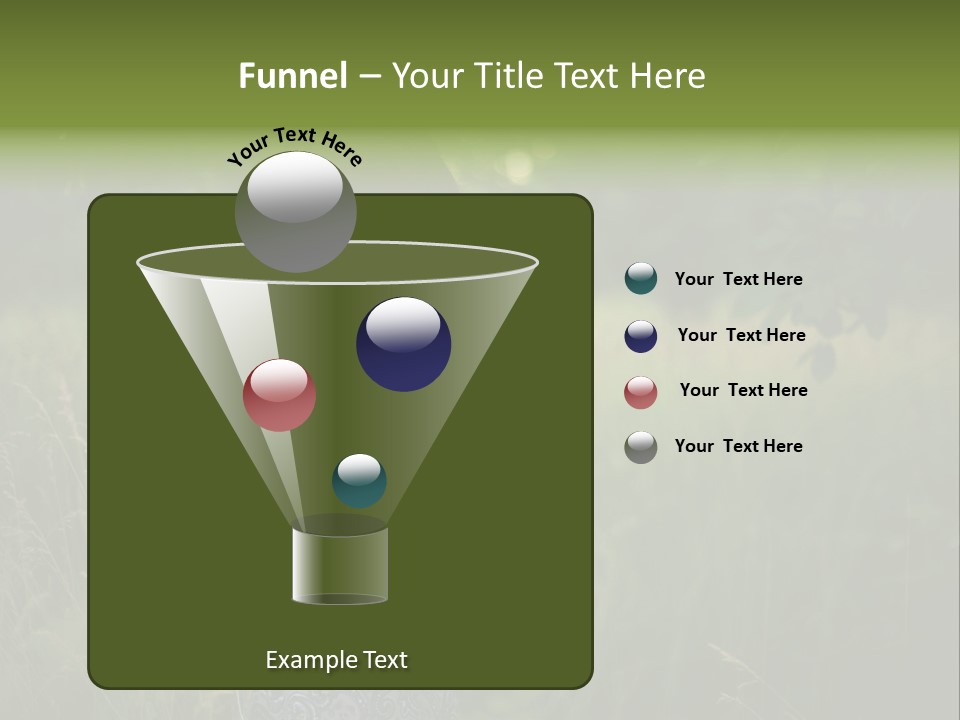 Funnel – Your Title Text Here

Your Text Here

Your Text Here

Your Text Here

Your Text Here

Your Text Here

Example Text